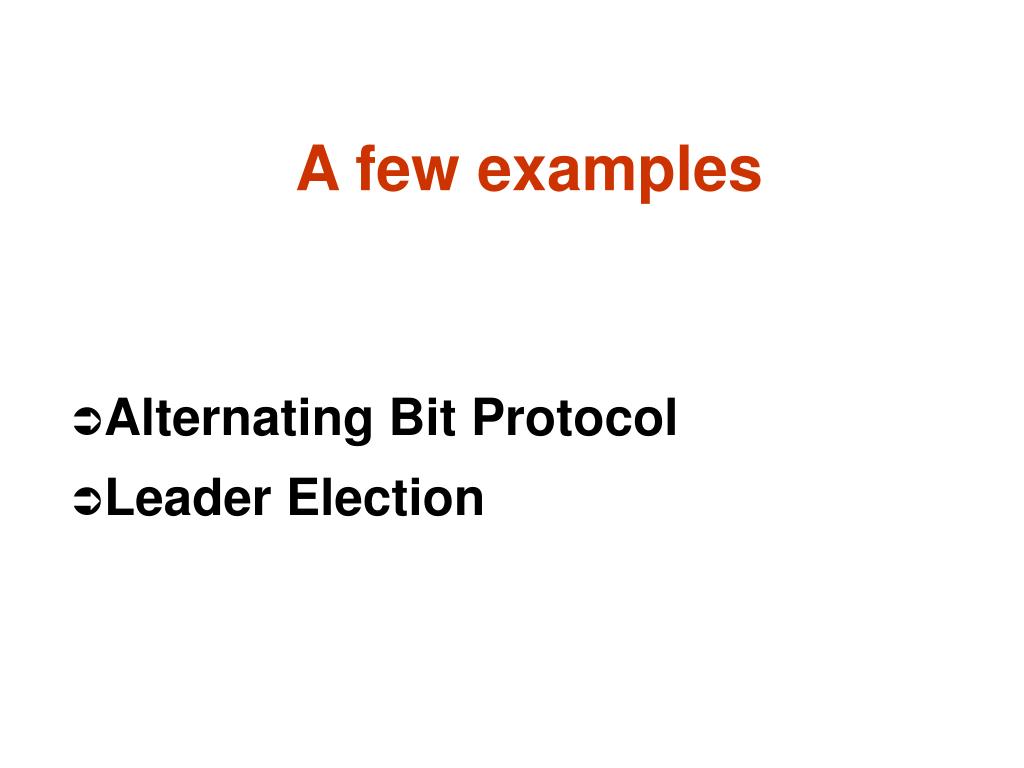 A few examples

➲Alternating Bit Protocol
➲Leader Election